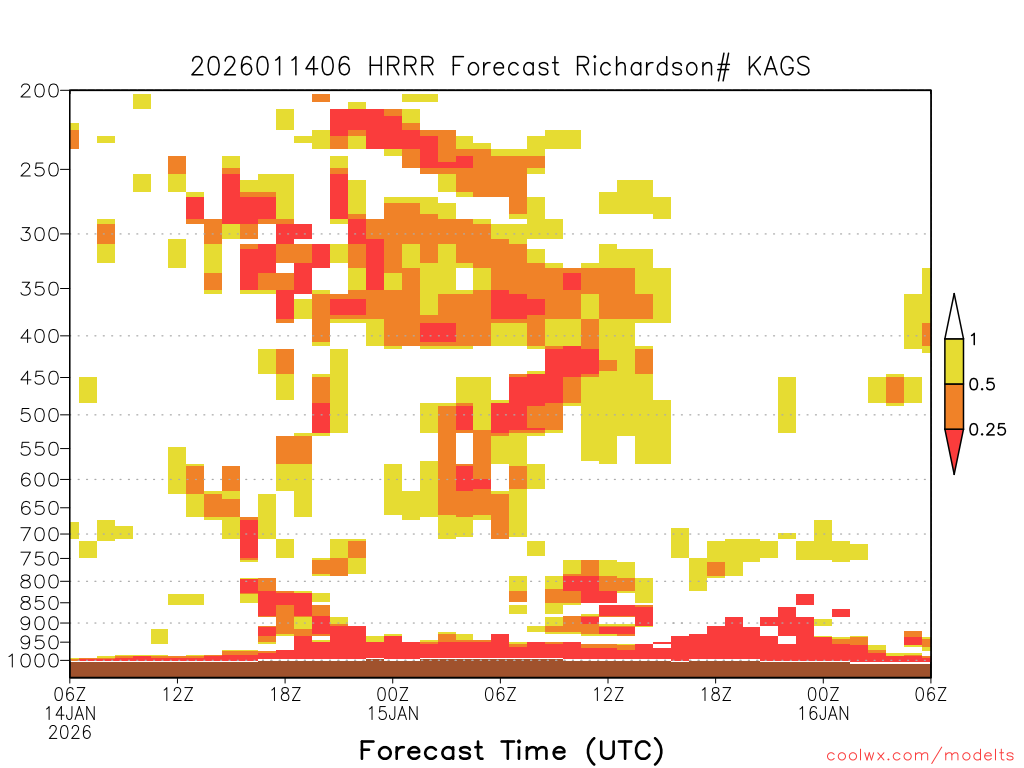 2026011406 HRRR Forecast Richardson# KAGS

200
250
300
350
400
450
500
550
600
650
700
750
800
850
900
950
1000

1
0.5
0.25

06Z
14JAN
2026
12Z
18Z
00Z
15JAN
06Z
12Z
18Z
00Z
16JAN
06Z

Forecast Time (UTC)

coolwx.com/modelts